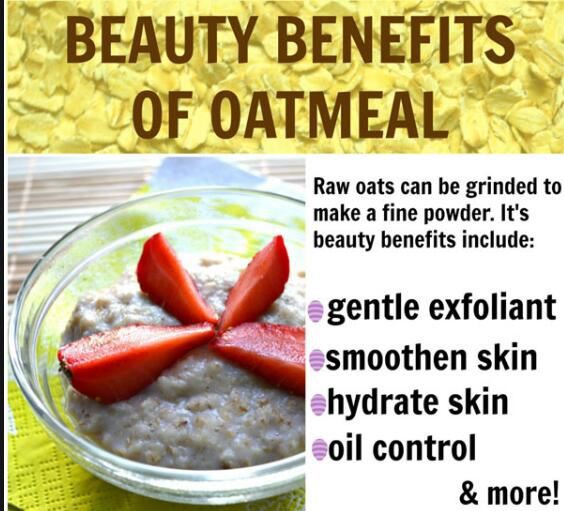 BEAUTY BENEFITS OF OATMEAL

Raw oats can be grinded to make a fine powder. It's beauty benefits include:

gentle exfoliant
smoothen skin
hydrate skin
oil control

& more!